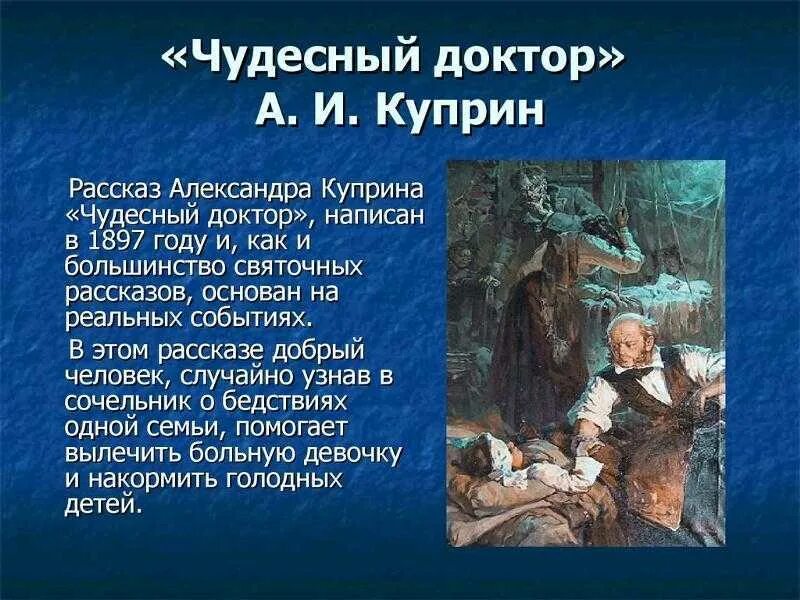 «Чудесный доктор»
А. И. Куприн

Рассказ Александра Куприна «Чудесный доктор», написан в 1897 году и, как и большинство святочных рассказов, основан на реальных событиях.

В этом рассказе добрый человек, случайно узнав в сочельник о бедствиях одной семьи, помогает вылечить больную девочку и накормить голодных детей.